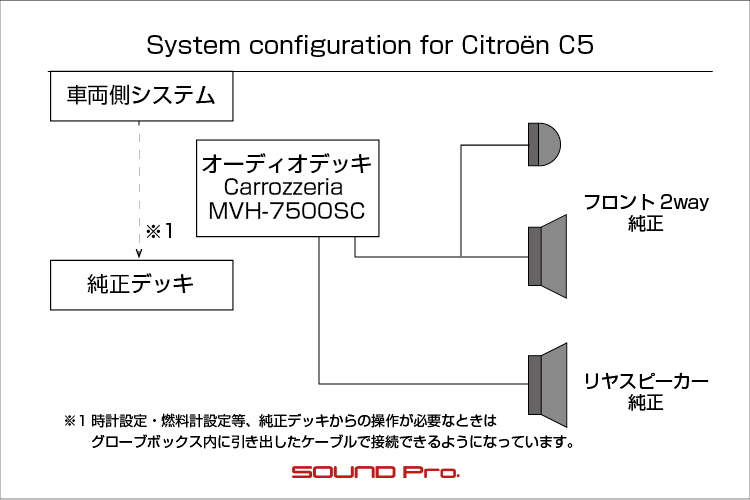 System configuration for Citroën C5

車両側システム

※1

純正デッキ

オーディオデッキ
Carrozzeria
MVH-7500SC

フロント 2way
純正

リヤスピーカー
純正

※1 時計設定・燃料計設定等、純正デッキからの操作が必要なときは
グローブボックス内に引き出したケーブルで接続できるようになっています。

SOUND Pro.